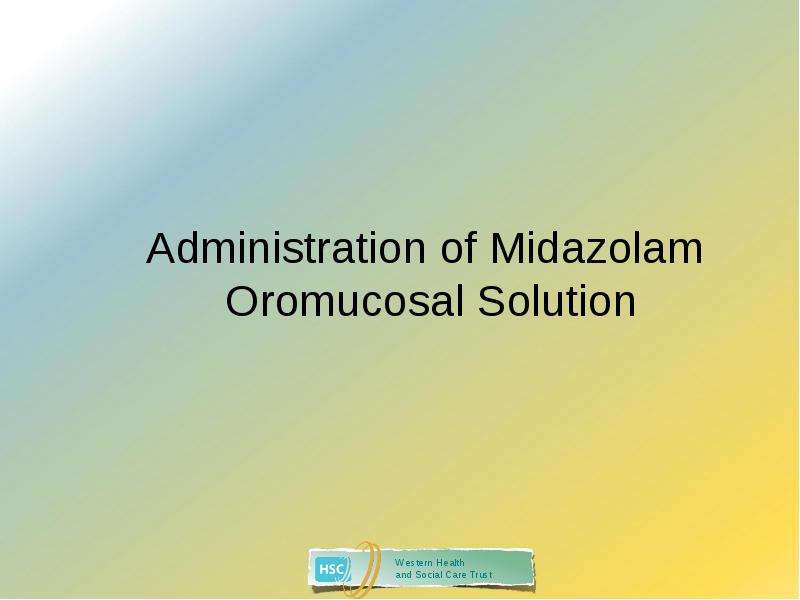 Administration of Midazolam Oromucosal Solution

HSC

Western Health
and Social Care Trust